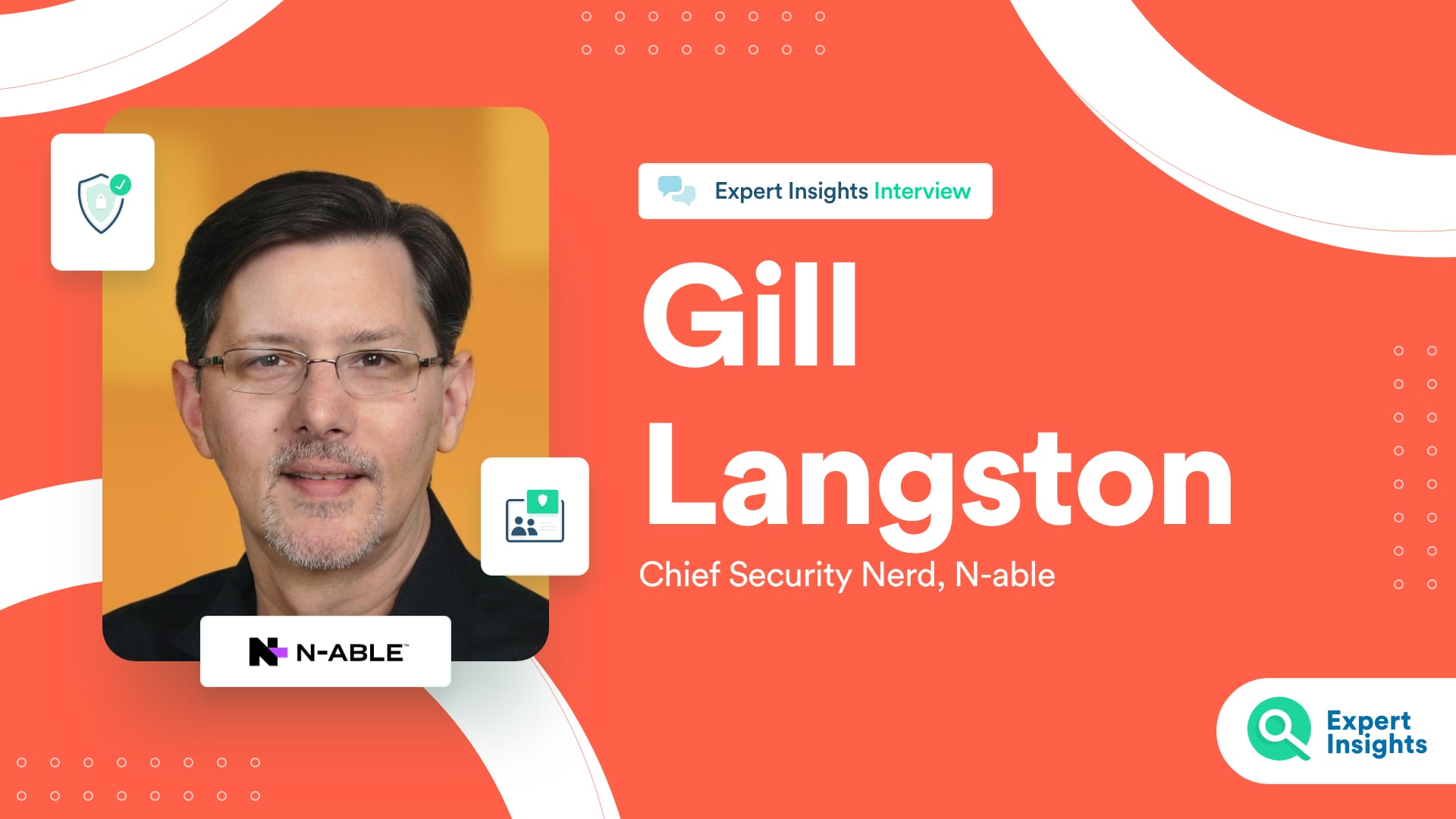 Expert Insights Interview

Gill Langston

Chief Security Nerd, N-able

N-ABLE™

Expert Insights